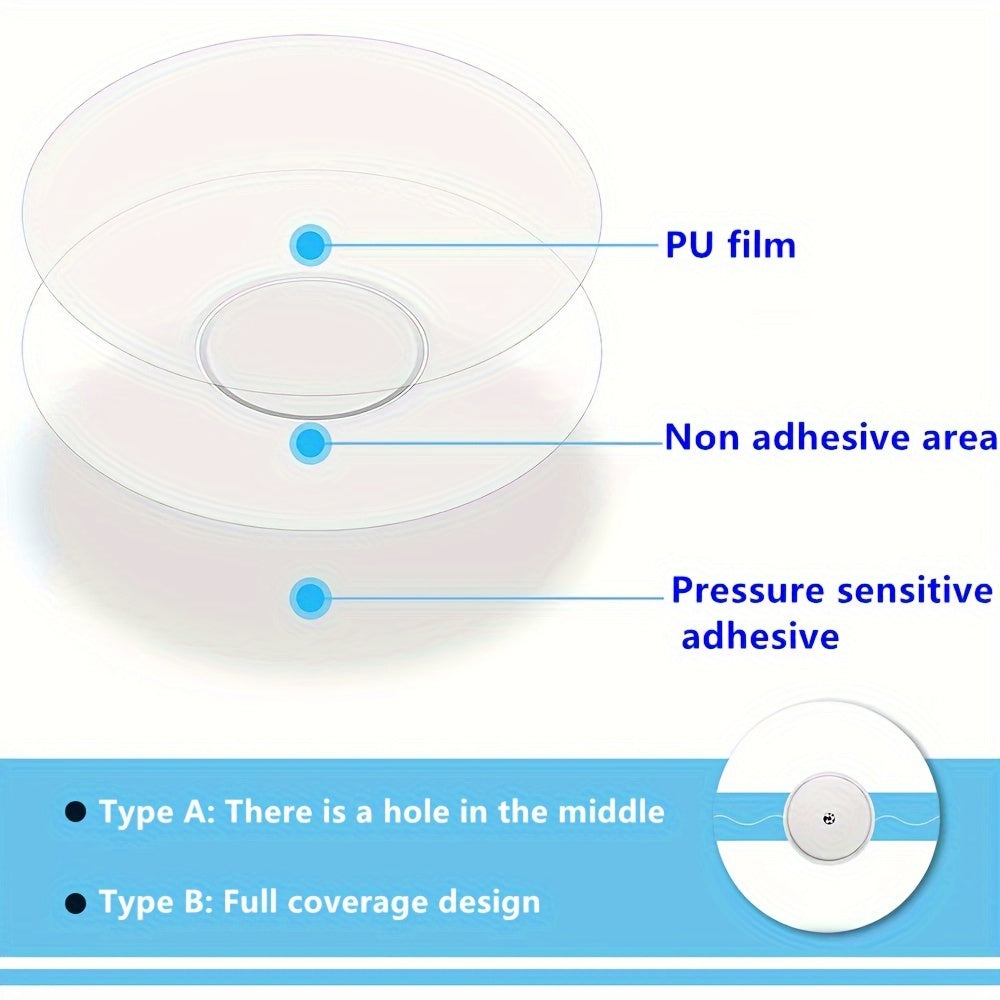 PU film

Non adhesive area

Pressure sensitive adhesive

● Type A: There is a hole in the middle

● Type B: Full coverage design